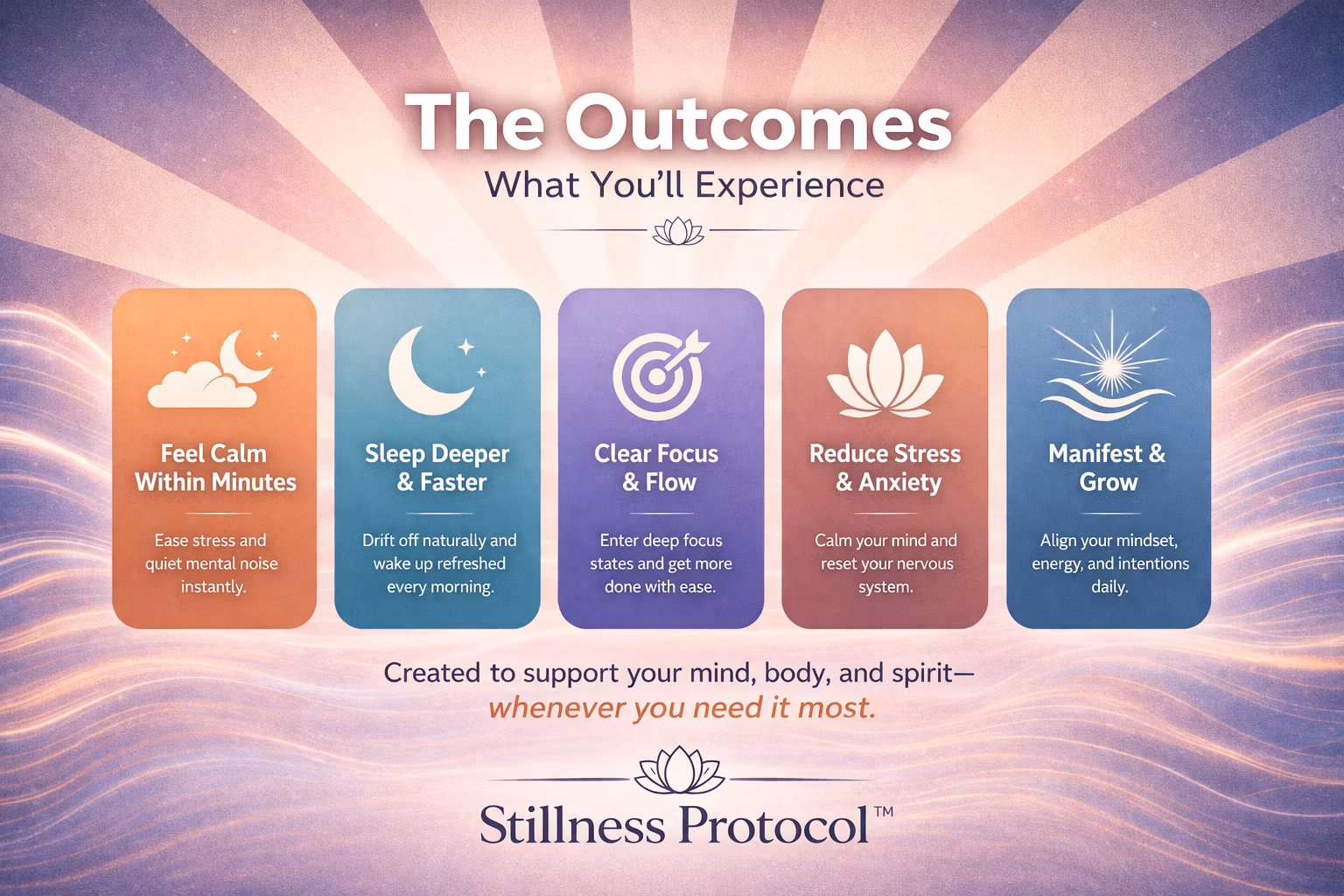 The Outcomes
What You'll Experience

Feel Calm Within Minutes

Ease stress and quiet mental noise instantly.

Sleep Deeper & Faster

Drift off naturally and wake up refreshed every morning.

Clear Focus & Flow

Enter deep focus states and get more done with ease.

Reduce Stress & Anxiety

Calm your mind and reset your nervous system.

Manifest & Grow

Align your mindset, energy, and intentions daily.

Created to support your mind, body, and spirit—
whenever you need it most.

Stillness Protocol™